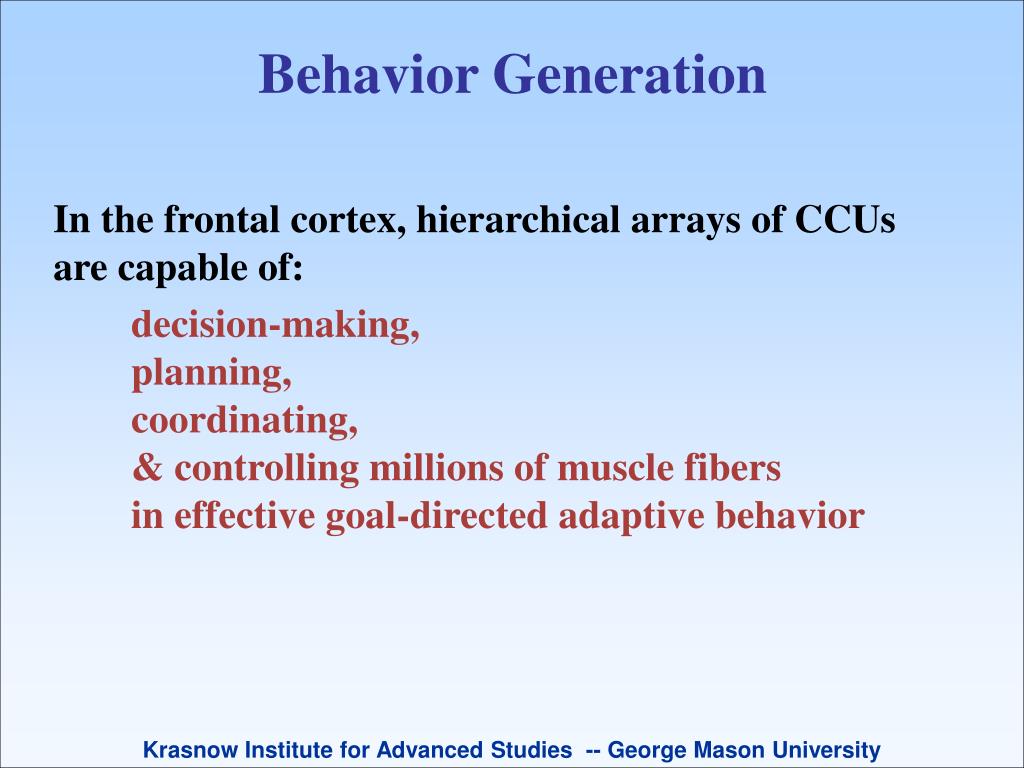 Behavior Generation

In the frontal cortex, hierarchical arrays of CCUs are capable of:

decision-making,
planning,
coordinating,
& controlling millions of muscle fibers
in effective goal-directed adaptive behavior

Krasnow Institute for Advanced Studies -- George Mason University